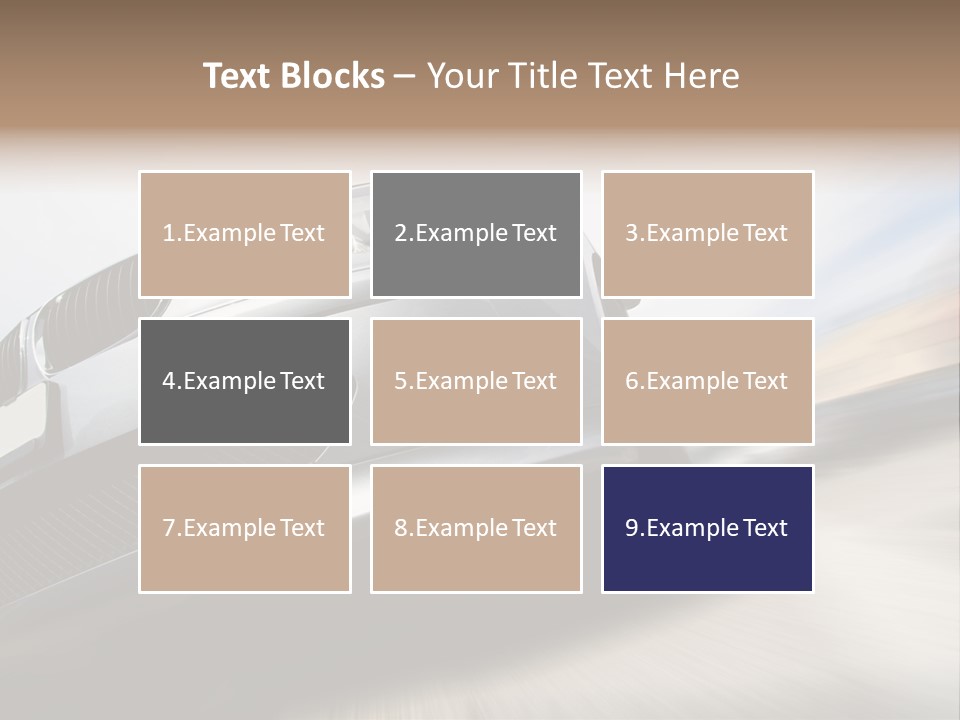 Text Blocks – Your Title Text Here

1.Example Text

2.Example Text

3.Example Text

4.Example Text

5.Example Text

6.Example Text

7.Example Text

8.Example Text

9.Example Text